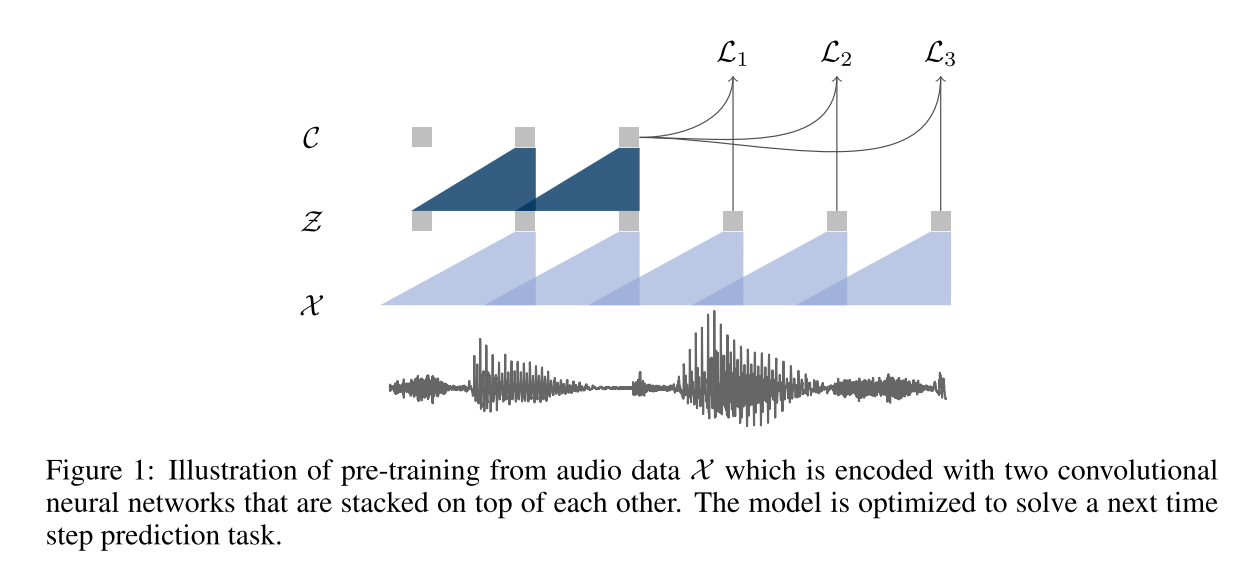 $\mathcal{L}_1$ $\mathcal{L}_2$ $\mathcal{L}_3$

$\mathcal{C}$

$\mathcal{Z}$

$\mathcal{X}$

Figure 1: Illustration of pre-training from audio data $\mathcal{X}$ which is encoded with two convolutional neural networks that are stacked on top of each other. The model is optimized to solve a next time step prediction task.